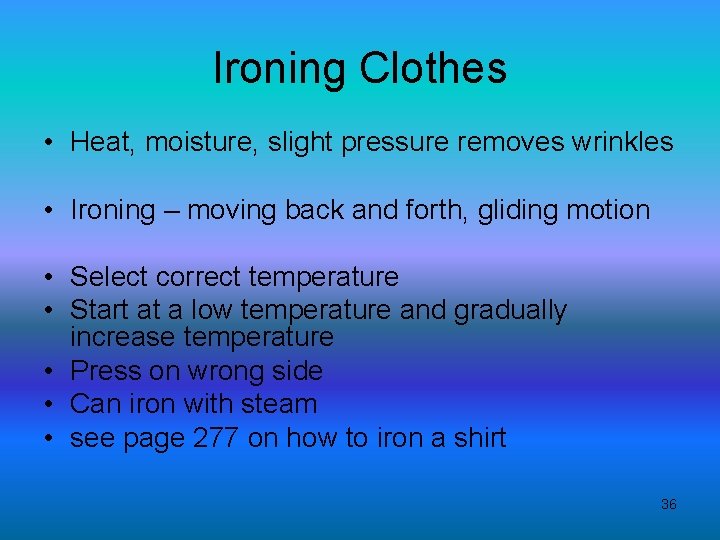 Ironing Clothes

• Heat, moisture, slight pressure removes wrinkles

• Ironing – moving back and forth, gliding motion

• Select correct temperature
• Start at a low temperature and gradually increase temperature
• Press on wrong side
• Can iron with steam
• see page 277 on how to iron a shirt

36